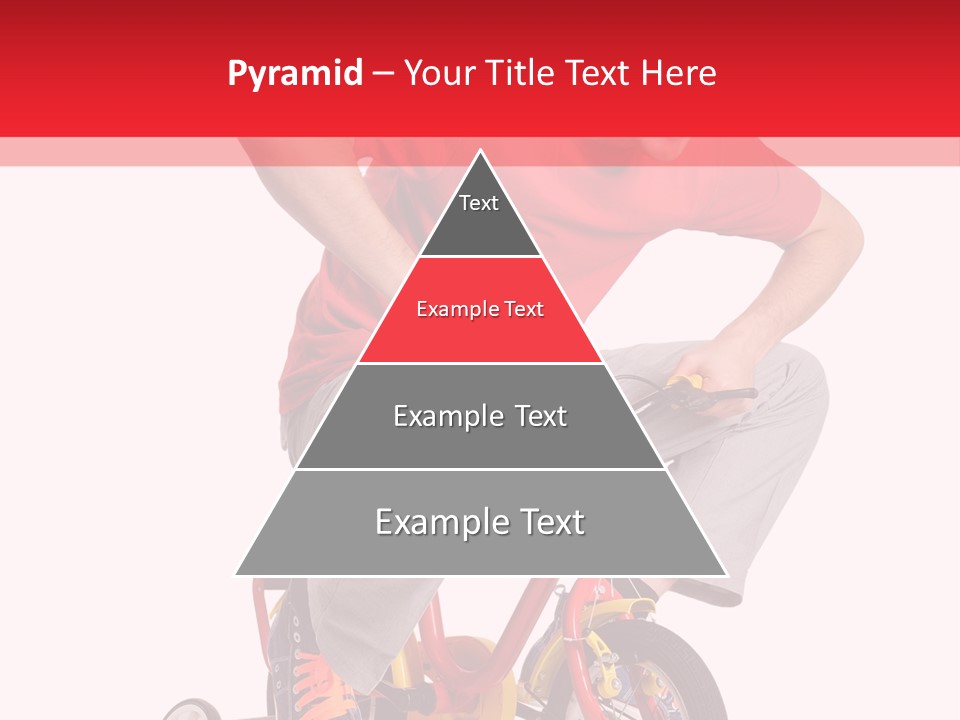 Pyramid – Your Title Text Here

Text

Example Text

Example Text

Example Text